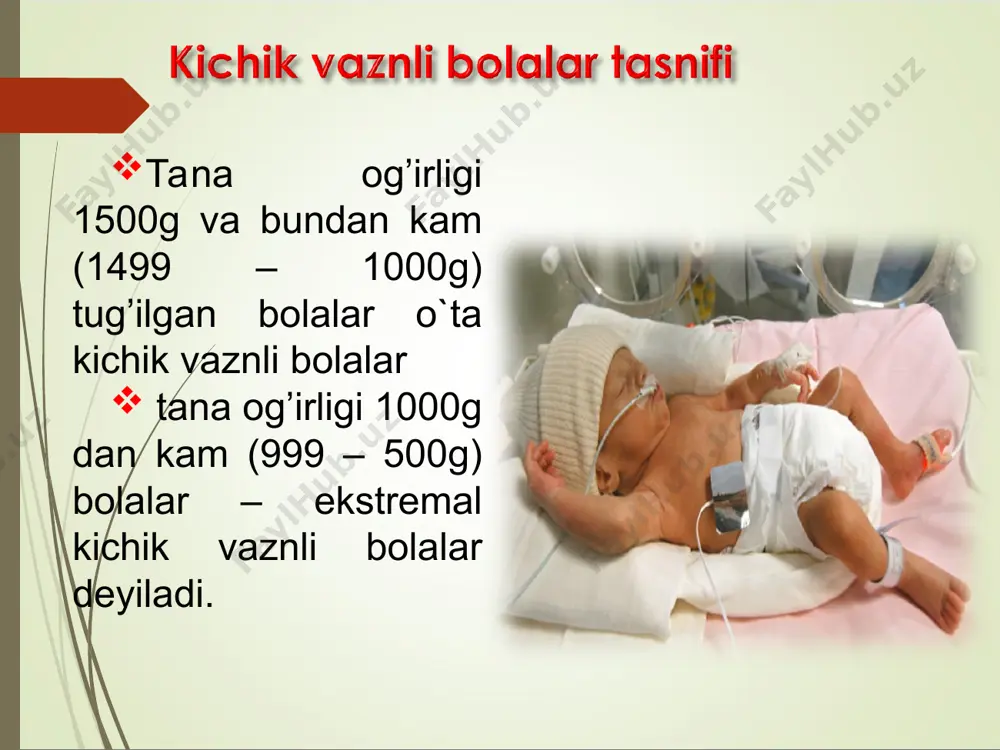 Kichik vaznli bolalar tasnifi

❖Tana og’irligi 1500g va bundan kam (1499 – 1000g) tug’ilgan bolalar o`ta kichik vaznli bolalar

❖ tana og’irligi 1000g dan kam (999 – 500g) bolalar – ekstremal kichik vaznli bolalar deyiladi.

FaylHub.uz FaylHub.uz FaylHub.uz FaylHub.uz